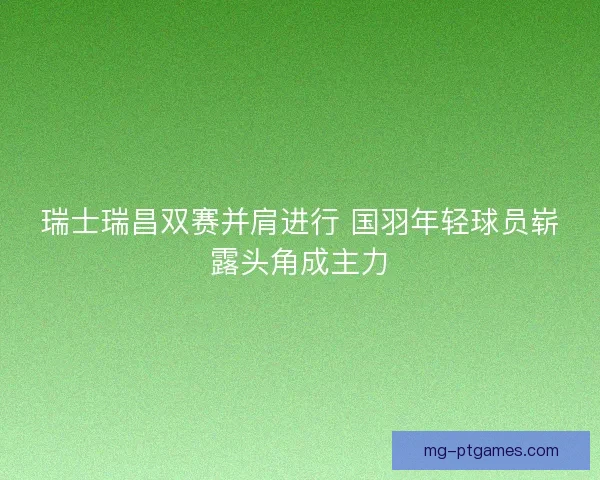 瑞士瑞昌双赛并肩进行 国羽年轻球员崭露头角成主力

mg-ptgames.com